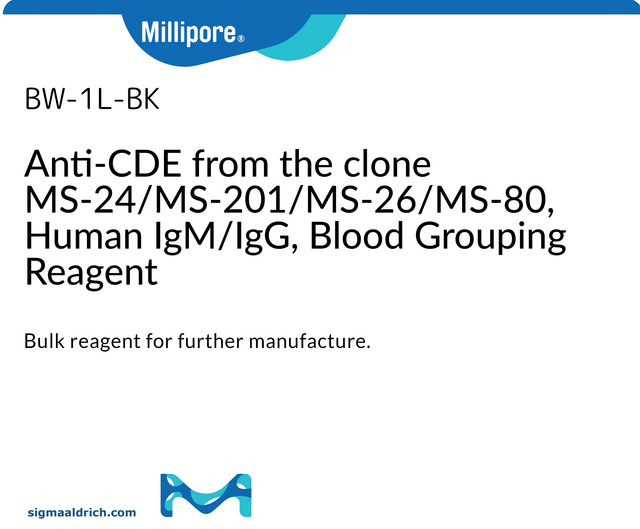 Millipore®

BW-1L-BK

Anti-CDE from the clone MS-24/MS-201/MS-26/MS-80, Human IgM/IgG, Blood Grouping Reagent

Bulk reagent for further manufacture.

sigmaaldrich.com